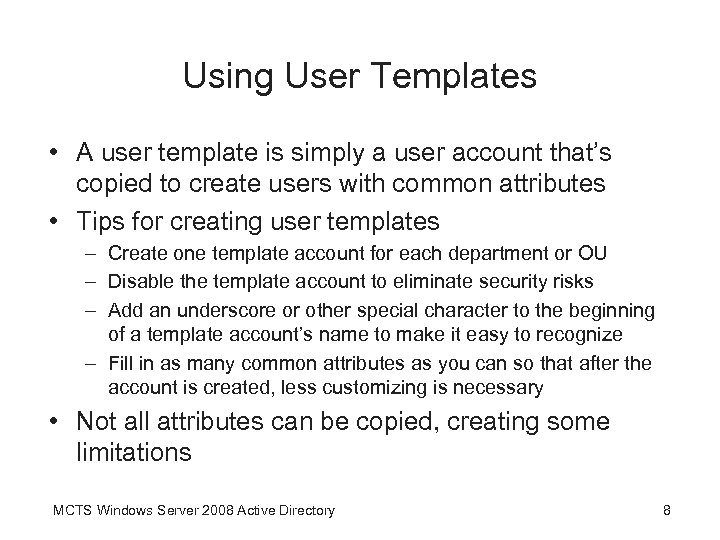 Using User Templates

• A user template is simply a user account that's copied to create users with common attributes
• Tips for creating user templates
– Create one template account for each department or OU
– Disable the template account to eliminate security risks
– Add an underscore or other special character to the beginning of a template account's name to make it easy to recognize
– Fill in as many common attributes as you can so that after the account is created, less customizing is necessary
• Not all attributes can be copied, creating some limitations

MCTS Windows Server 2008 Active Directory

8